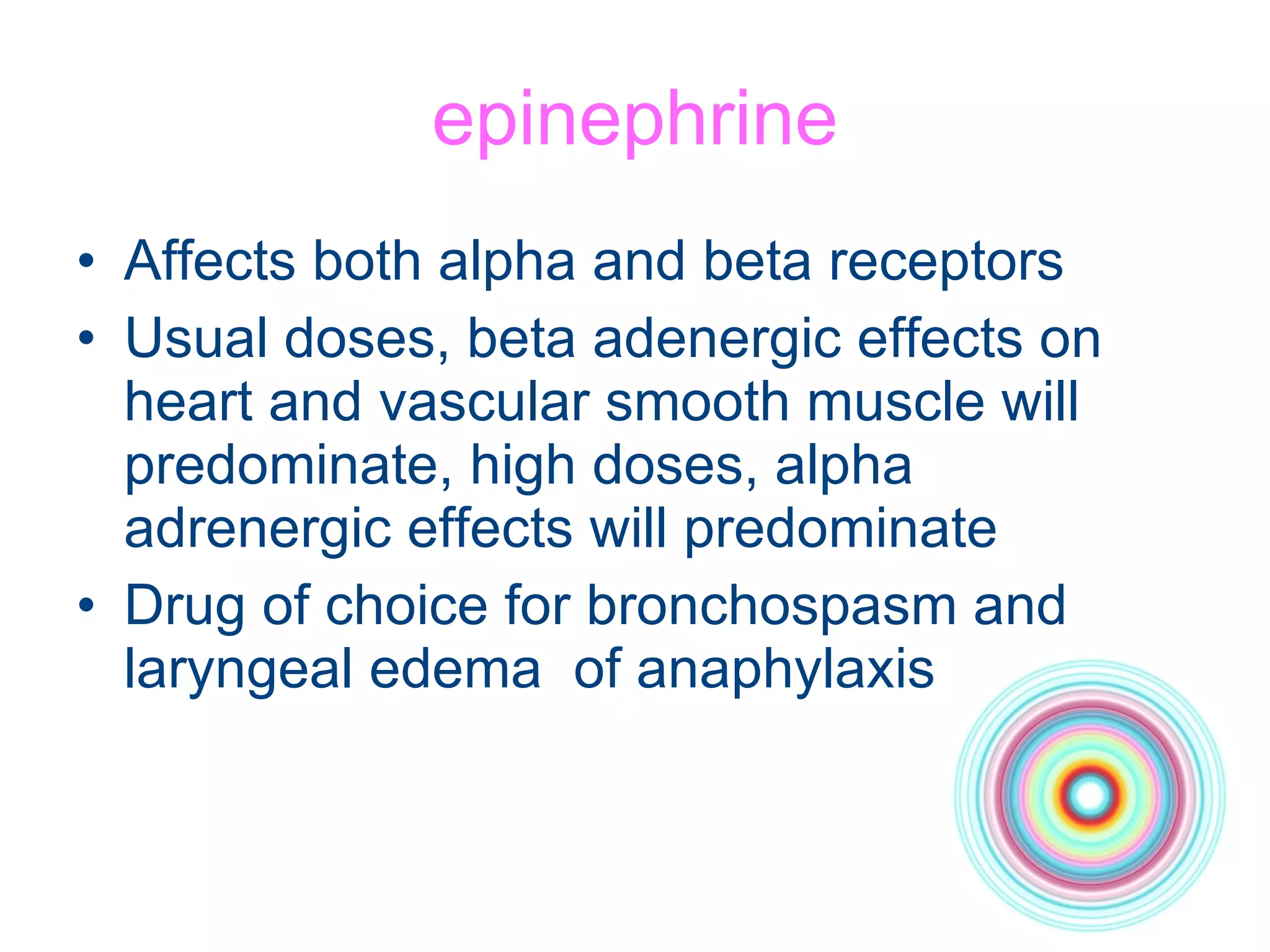 epinephrine

• Affects both alpha and beta receptors
• Usual doses, beta adenergic effects on heart and vascular smooth muscle will predominate, high doses, alpha adrenergic effects will predominate
• Drug of choice for bronchospasm and laryngeal edema  of anaphylaxis